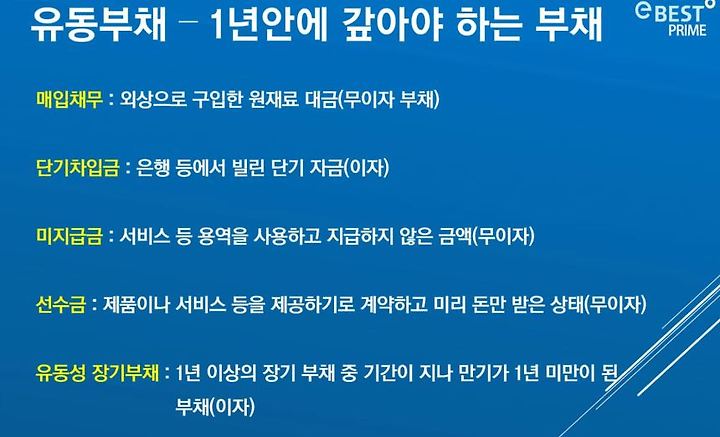 유동부채 – 1년안에 갚아야 하는 부채

eBEST PRIME

매입채무 : 외상으로 구입한 원재료 대금(무이자 부채)

단기차입금 : 은행 등에서 빌린 단기 자금(이자)

미지급금 : 서비스 등 용역을 사용하고 지급하지 않은 금액(무이자)

선수금 : 제품이나 서비스 등을 제공하기로 계약하고 미리 돈만 받은 상태(무이자)

유동성 장기부채 : 1년 이상의 장기 부채 중 기간이 지나 만기가 1년 미만이 된 부채(이자)